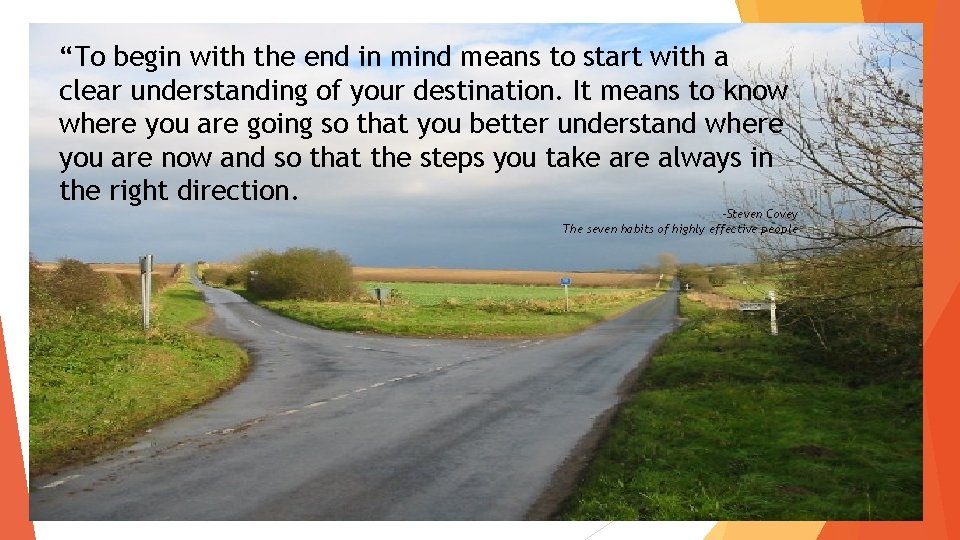 “To begin with the end in mind means to start with a clear understanding of your destination. It means to know where you are going so that you better understand where you are now and so that the steps you take are always in the right direction.

-Steven Covey
The seven habits of highly effective people